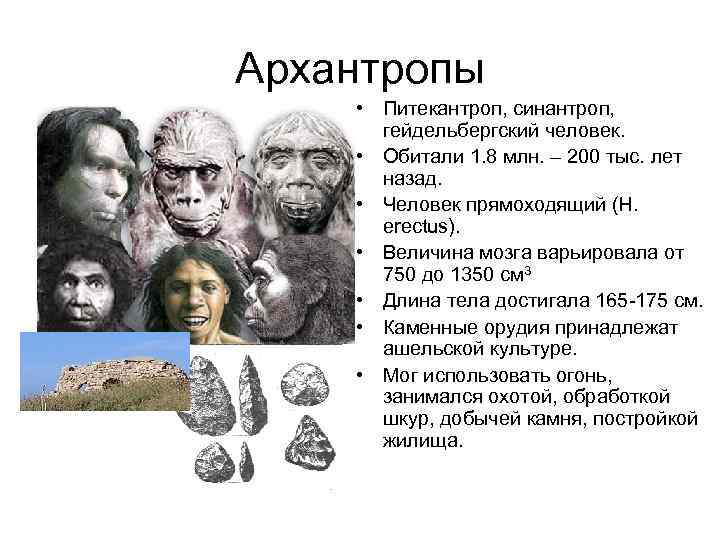 Архантропы

• Питекантроп, синантроп, гейдельбергский человек.
• Обитали 1.8 млн. – 200 тыс. лет назад.
• Человек прямоходящий (H. erectus).
• Величина мозга варьировала от 750 до 1350 см$^3$
• Длина тела достигала 165-175 см.
• Каменные орудия принадлежат ашельской культуре.
• Мог использовать огонь, занимался охотой, обработкой шкур, добычей камня, постройкой жилища.